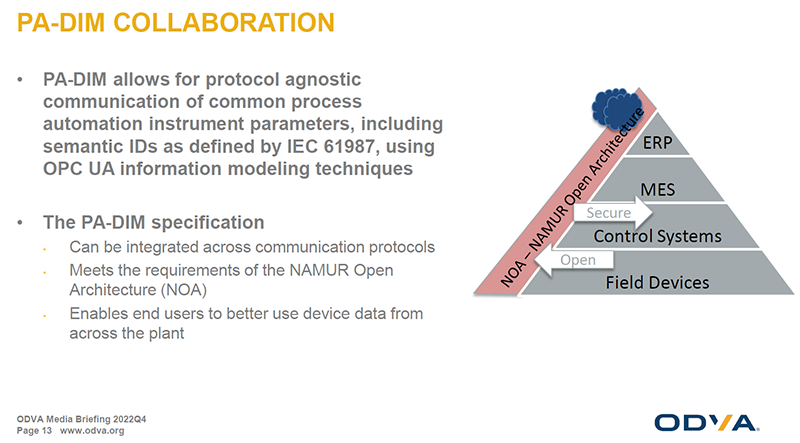 PA-DIM COLLABORATION

• PA-DIM allows for protocol agnostic communication of common process automation instrument parameters, including semantic IDs as defined by IEC 61987, using OPC UA information modeling techniques

• The PA-DIM specification
  • Can be integrated across communication protocols
  • Meets the requirements of the NAMUR Open Architecture (NOA)
  • Enables end users to better use device data from across the plant

NOA – NAMUR Open Architecture

ERP

MES

Secure

Control Systems

Open

Field Devices

ODVA Media Briefing 2022Q4
Page 13 www.odva.org

ODVA.